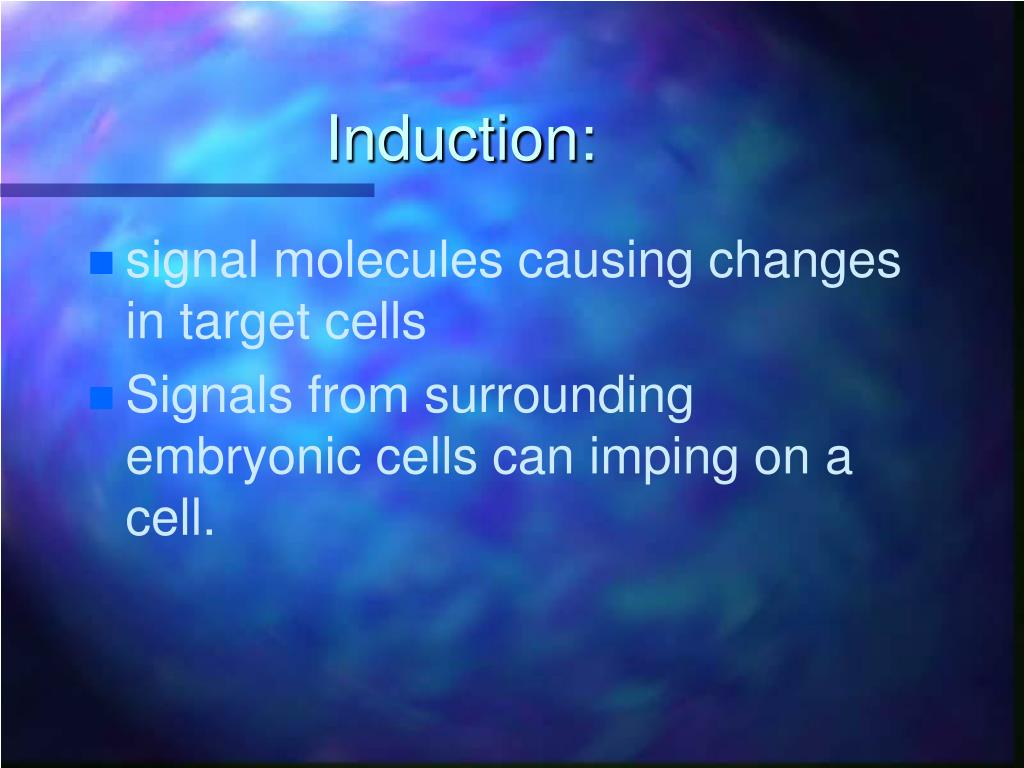 Induction:

- signal molecules causing changes in target cells
- Signals from surrounding embryonic cells can imping on a cell.